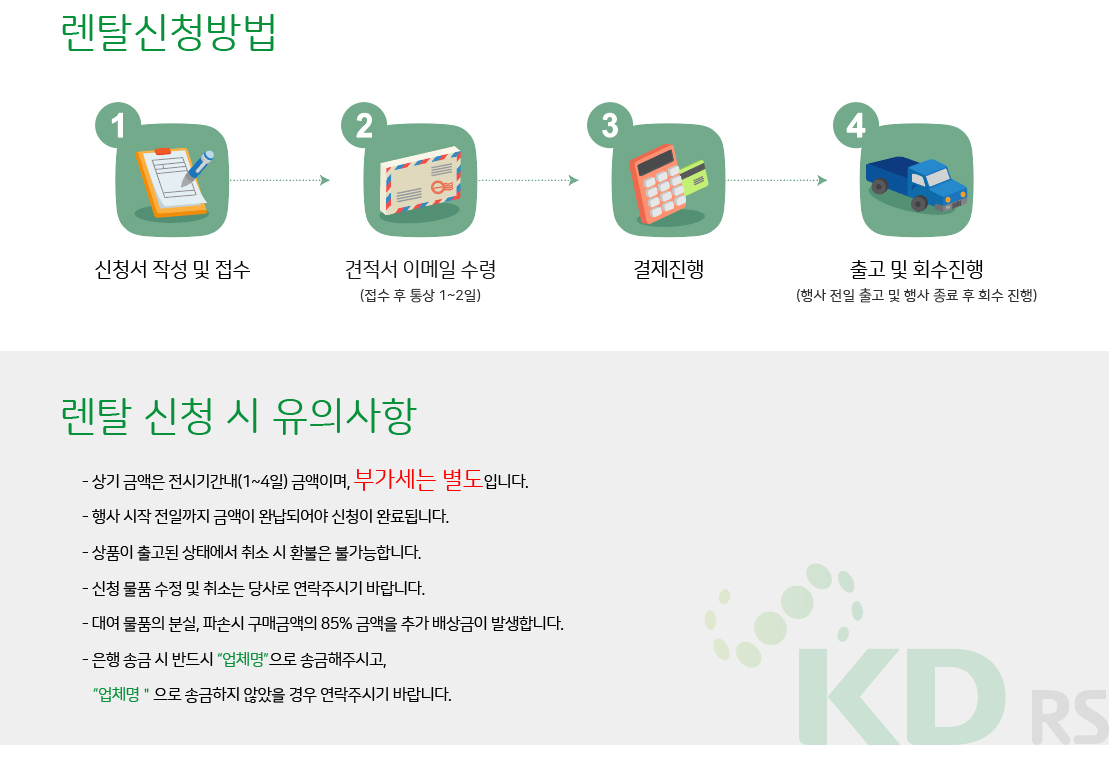 렌탈신청방법

1
신청서 작성 및 접수

2
견적서 이메일 수령
(접수 후 통상 1~2일)

3
결제진행

4
출고 및 회수진행
(행사 전일 출고 및 행사 종료 후 회수 진행)

렌탈 신청 시 유의사항

- 상기 금액은 전시기간내(1~4일) 금액이며, 부가세는 별도입니다.
- 행사 시작 전일까지 금액이 완납되어야 신청이 완료됩니다.
- 상품이 출고된 상태에서 취소 시 환불은 불가능합니다.
- 신청 물품 수정 및 취소는 당사로 연락주시기 바랍니다.
- 대여 물품의 분실, 파손시 구매금액의 85% 금액을 추가 배상금이 발생합니다.
- 은행 송금 시 반드시 "업체명"으로 송금해주시고,
"업체명 " 으로 송금하지 않았을 경우 연락주시기 바랍니다.

KD RS